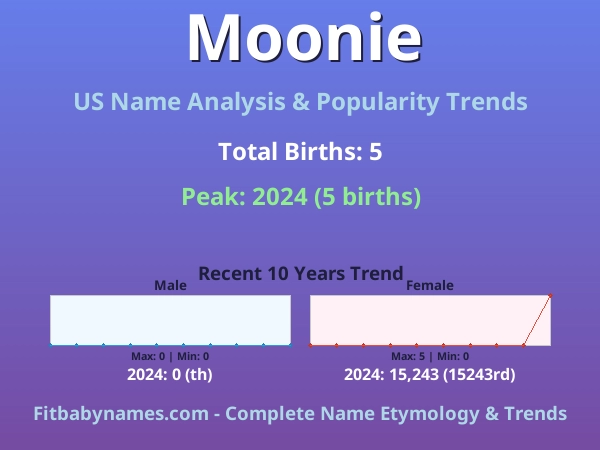 Moonie

US Name Analysis & Popularity Trends

Total Births: 5

Peak: 2024 (5 births)

Recent 10 Years Trend

Male

Max: 0 | Min: 0

2024: 0 (th)

Female

Max: 5 | Min: 0

2024: 15,243 (15243rd)

Fitbabynames.com - Complete Name Etymology & Trends